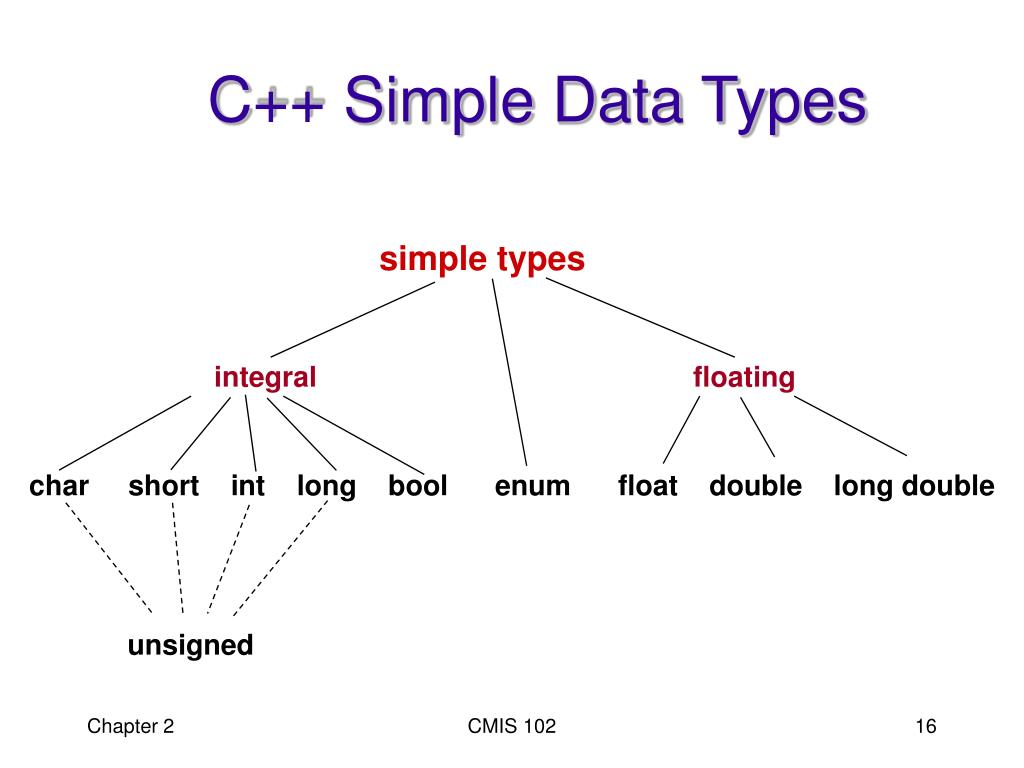 C++ Simple Data Types

simple types

integral

floating

char short int long bool enum float double long double

unsigned

Chapter 2

CMIS 102

16